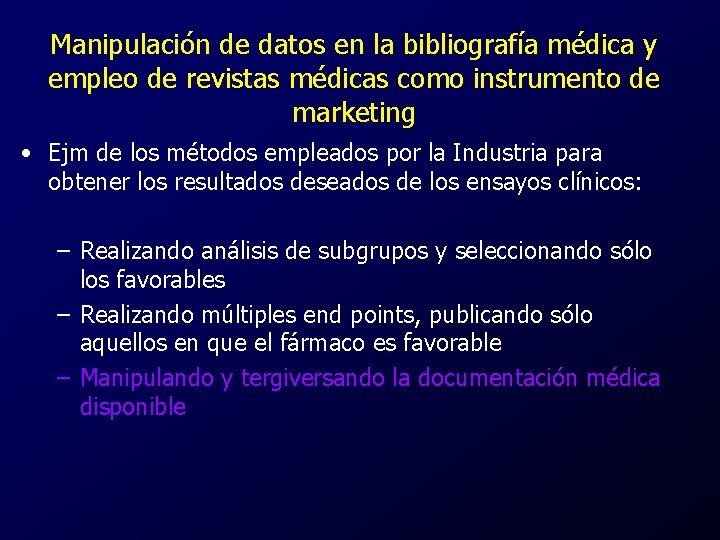 Manipulación de datos en la bibliografía médica y empleo de revistas médicas como instrumento de marketing

• Ejm de los métodos empleados por la Industria para obtener los resultados deseados de los ensayos clínicos:

– Realizando análisis de subgrupos y seleccionando sólo los favorables
– Realizando múltiples end points, publicando sólo aquellos en que el fármaco es favorable
– Manipulando y tergiversando la documentación médica disponible